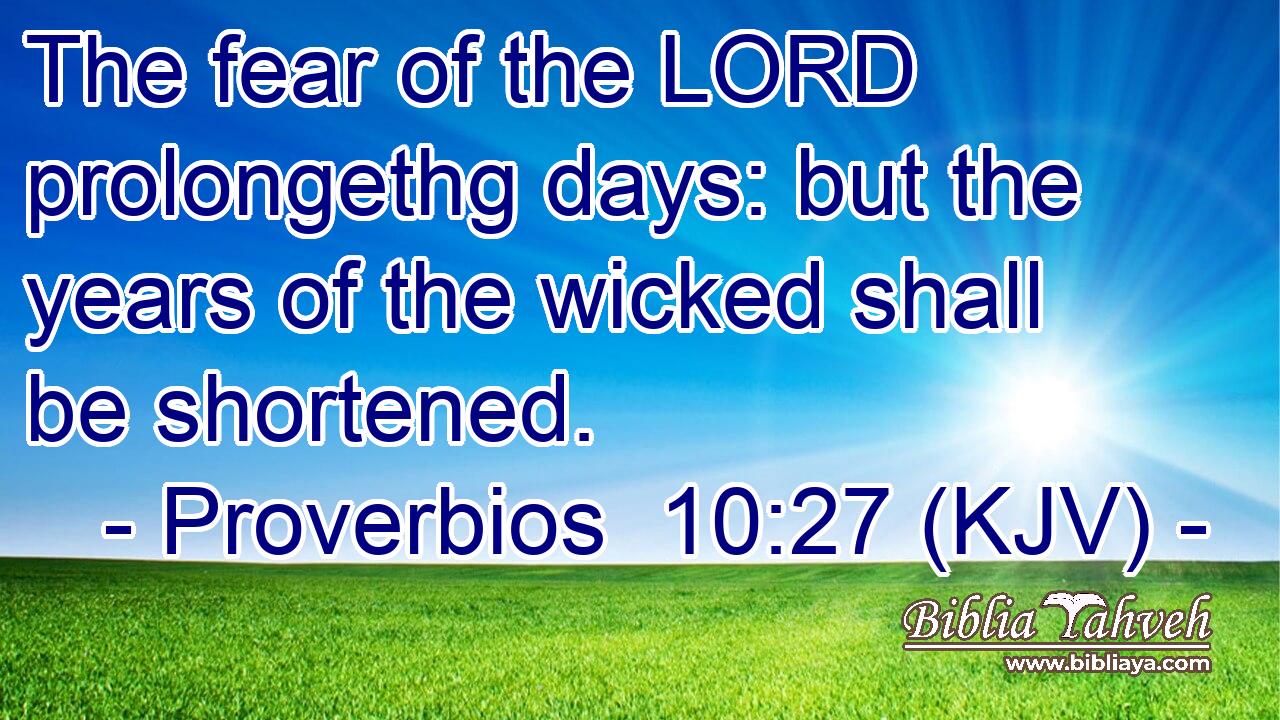 The fear of the LORD prolongethg days: but the years of the wicked shall be shortened.

- Proverbios 10:27 (KJV) -

Biblia Yahveh
www.bibliaya.com